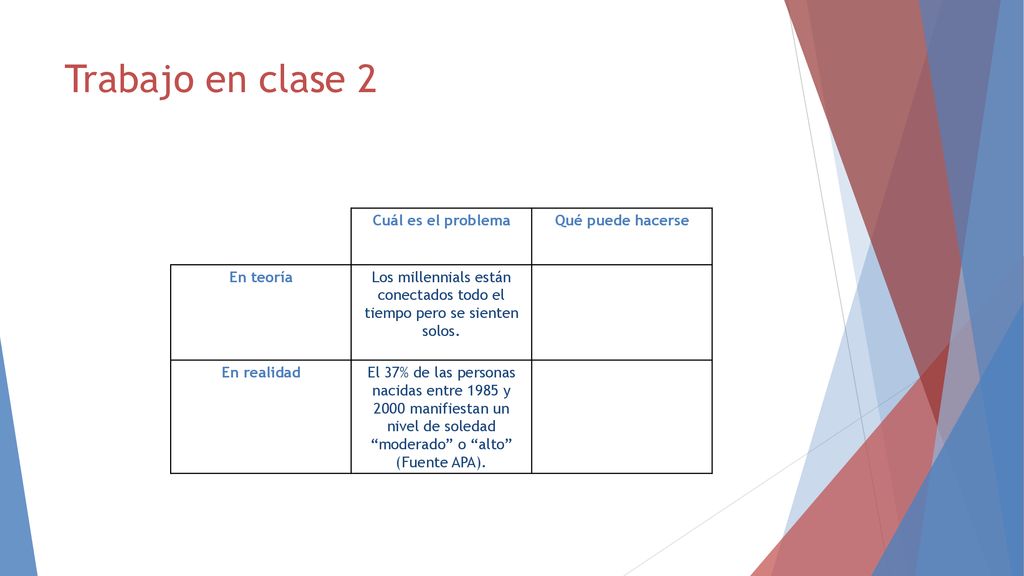 Trabajo en clase 2

| | Cuál es el problema | Qué puede hacerse |
|---|---|---|
| En teoría | Los millennials están conectados todo el tiempo pero se sienten solos. | |
| En realidad | El 37% de las personas nacidas entre 1985 y 2000 manifiestan un nivel de soledad “moderado” o “alto” (Fuente APA). | |